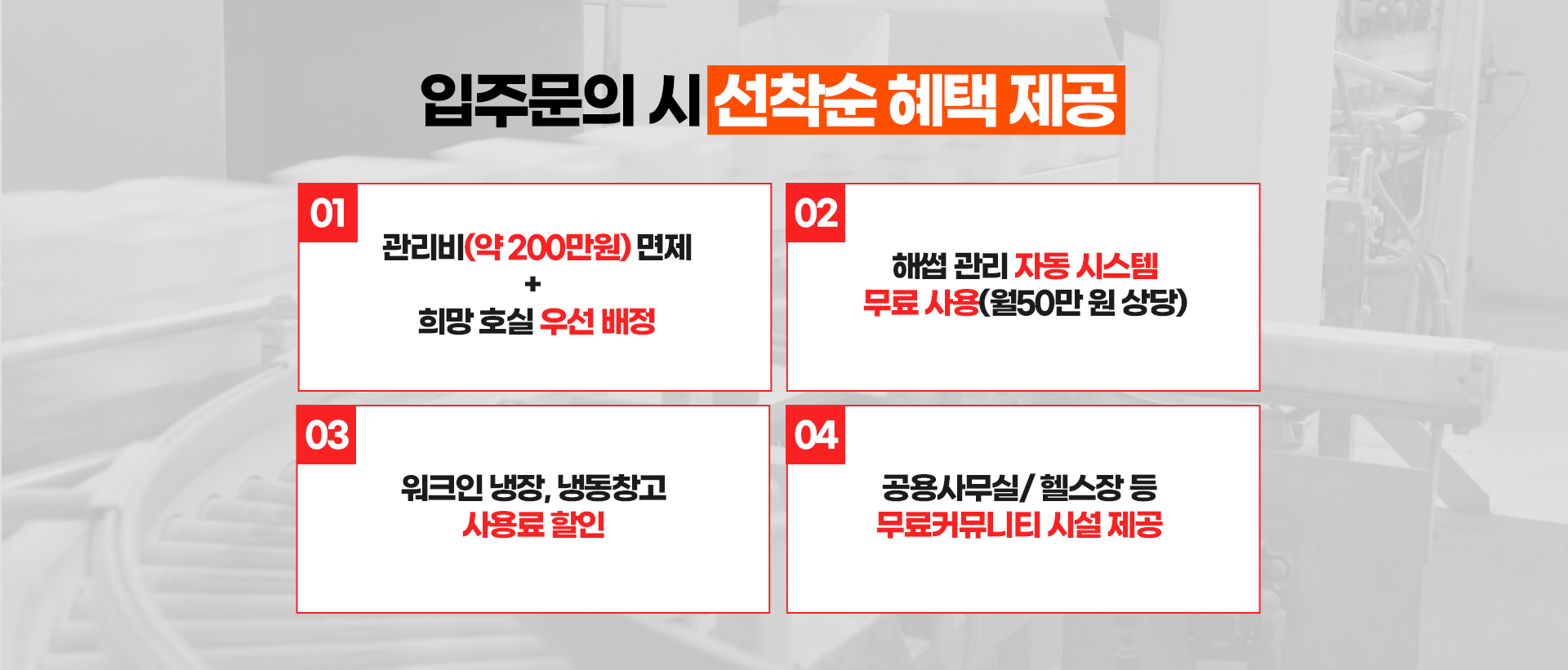 입주문의 시 선착순 혜택 제공

01

관리비(약 200만원) 면제
+
희망 호실 우선 배정

02

해썹 관리 자동 시스템
무료 사용(월50만 원 상당)

03

워크인 냉장, 냉동창고
사용료 할인

04

공용사무실/ 헬스장 등
무료커뮤니티 시설 제공